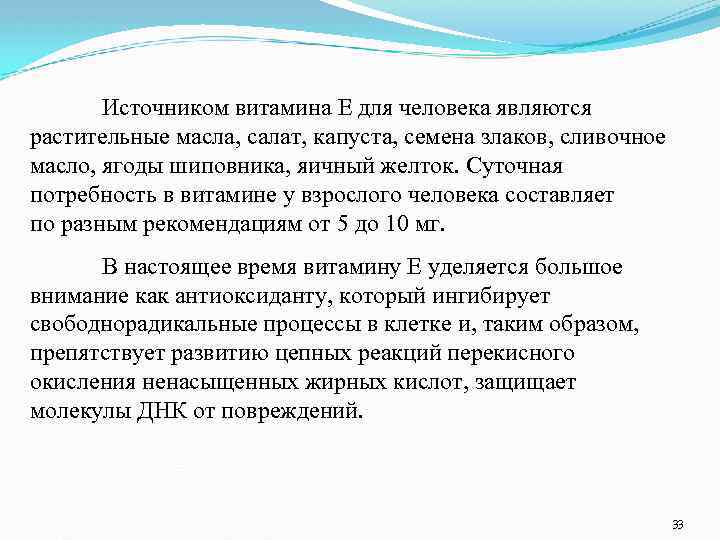 Источником витамина Е для человека являются растительные масла, салат, капуста, семена злаков, сливочное масло, ягоды шиповника, яичный желток. Суточная потребность в витамине у взрослого человека составляет по разным рекомендациям от 5 до 10 мг.

В настоящее время витамину Е уделяется большое внимание как антиоксиданту, который ингибирует свободнорадикальные процессы в клетке и, таким образом, препятствует развитию цепных реакций перекисного окисления ненасыщенных жирных кислот, защищает молекулы ДНК от повреждений.

33